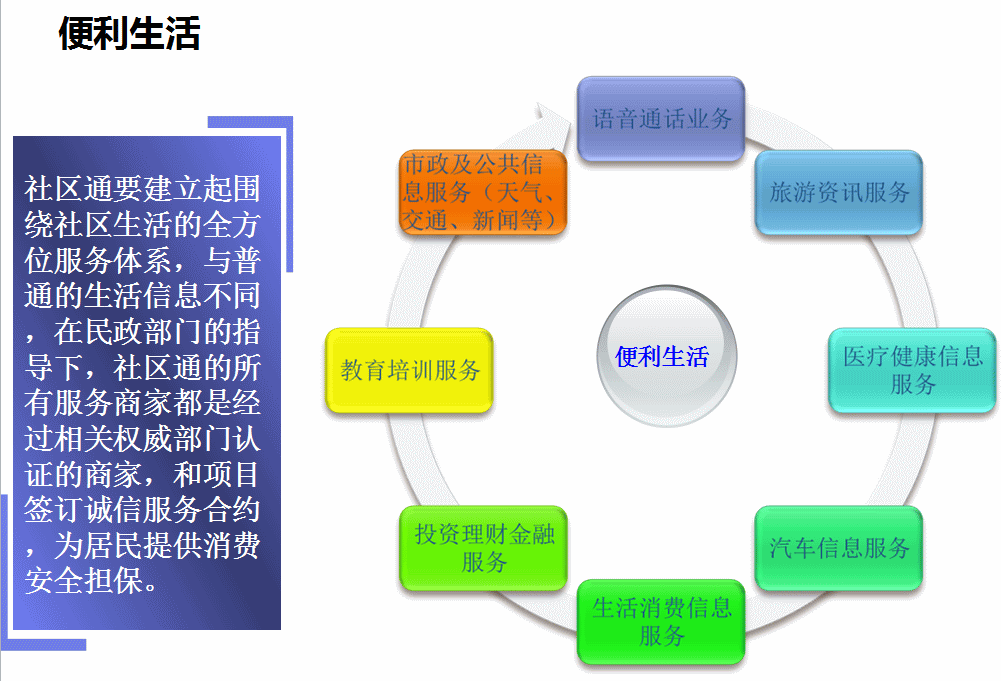 便利生活

社区通要建立起围绕社区生活的全方位服务体系，与普通的生活信息不同，在民政部门的指导下，社区通的所有服务商家都是经过相关权威部门认证的商家，和项目签订诚信服务合约，为居民提供消费安全担保。

语音通话业务

旅游资讯服务

医疗健康信息服务

汽车信息服务

生活消费信息服务

投资理财金融服务

教育培训服务

市政及公共信息服务（天气、交通、新闻等）

便利生活